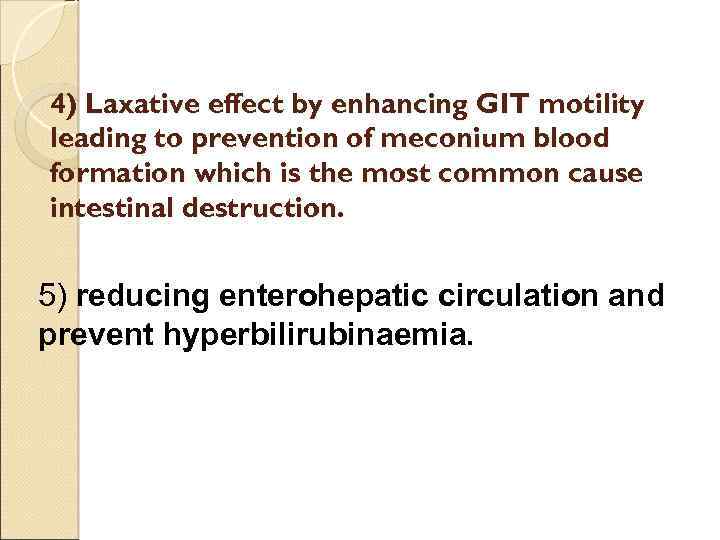 4) Laxative effect by enhancing GIT motility leading to prevention of meconium blood formation which is the most common cause intestinal destruction.

5) reducing enterohepatic circulation and prevent hyperbilirubinaemia.